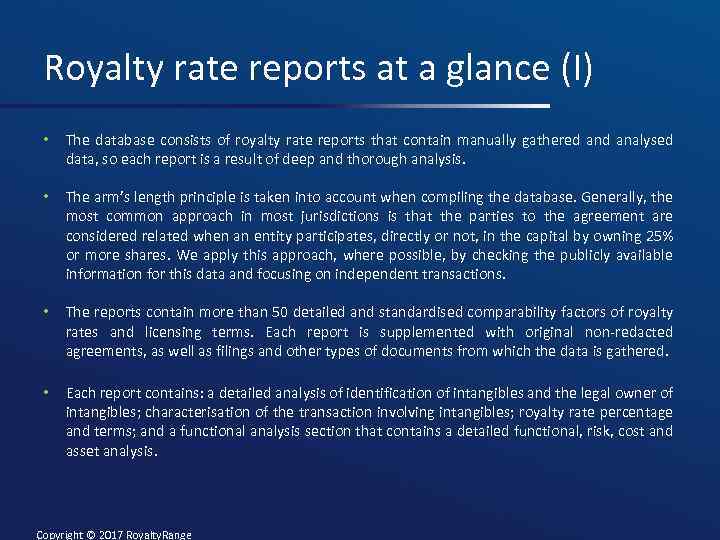 Royalty rate reports at a glance (I)

• The database consists of royalty rate reports that contain manually gathered and analysed data, so each report is a result of deep and thorough analysis.

• The arm's length principle is taken into account when compiling the database. Generally, the most common approach in most jurisdictions is that the parties to the agreement are considered related when an entity participates, directly or not, in the capital by owning 25% or more shares. We apply this approach, where possible, by checking the publicly available information for this data and focusing on independent transactions.

• The reports contain more than 50 detailed and standardised comparability factors of royalty rates and licensing terms. Each report is supplemented with original non-redacted agreements, as well as filings and other types of documents from which the data is gathered.

• Each report contains: a detailed analysis of identification of intangibles and the legal owner of intangibles; characterisation of the transaction involving intangibles; royalty rate percentage and terms; and a functional analysis section that contains a detailed functional, risk, cost and asset analysis.

Copyright © 2017 RoyaltyRange